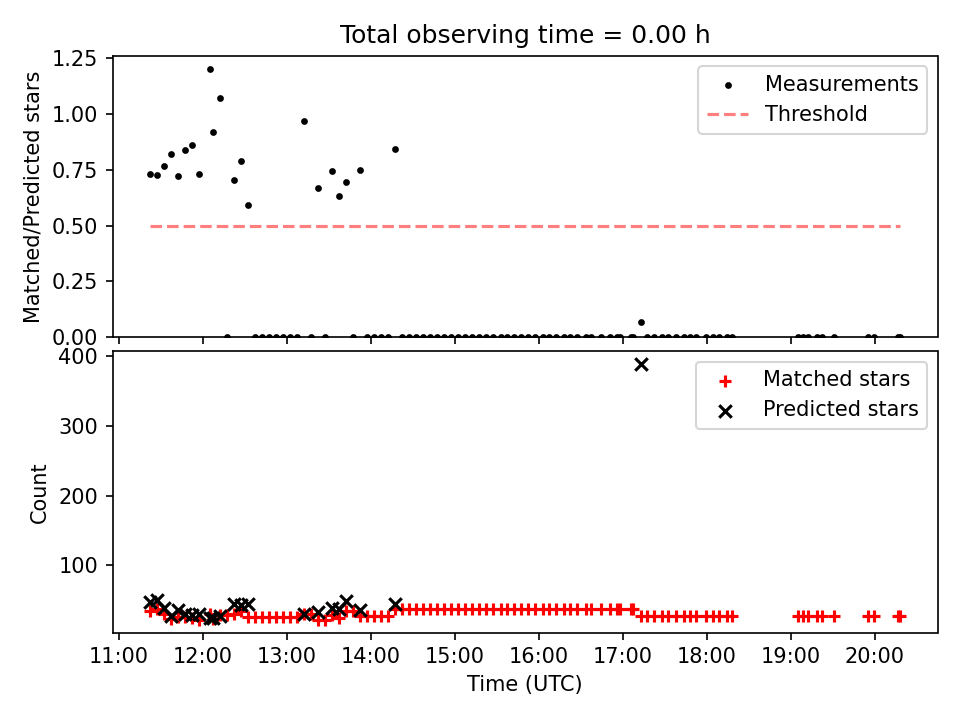 Total observing time = 0.00 h

Matched/Predicted stars

1.25
1.00
0.75
0.50
0.25
0.00

Measurements
Threshold

Count

400
300
200
100

Matched stars
Predicted stars

11:00 12:00 13:00 14:00 15:00 16:00 17:00 18:00 19:00 20:00

Time (UTC)